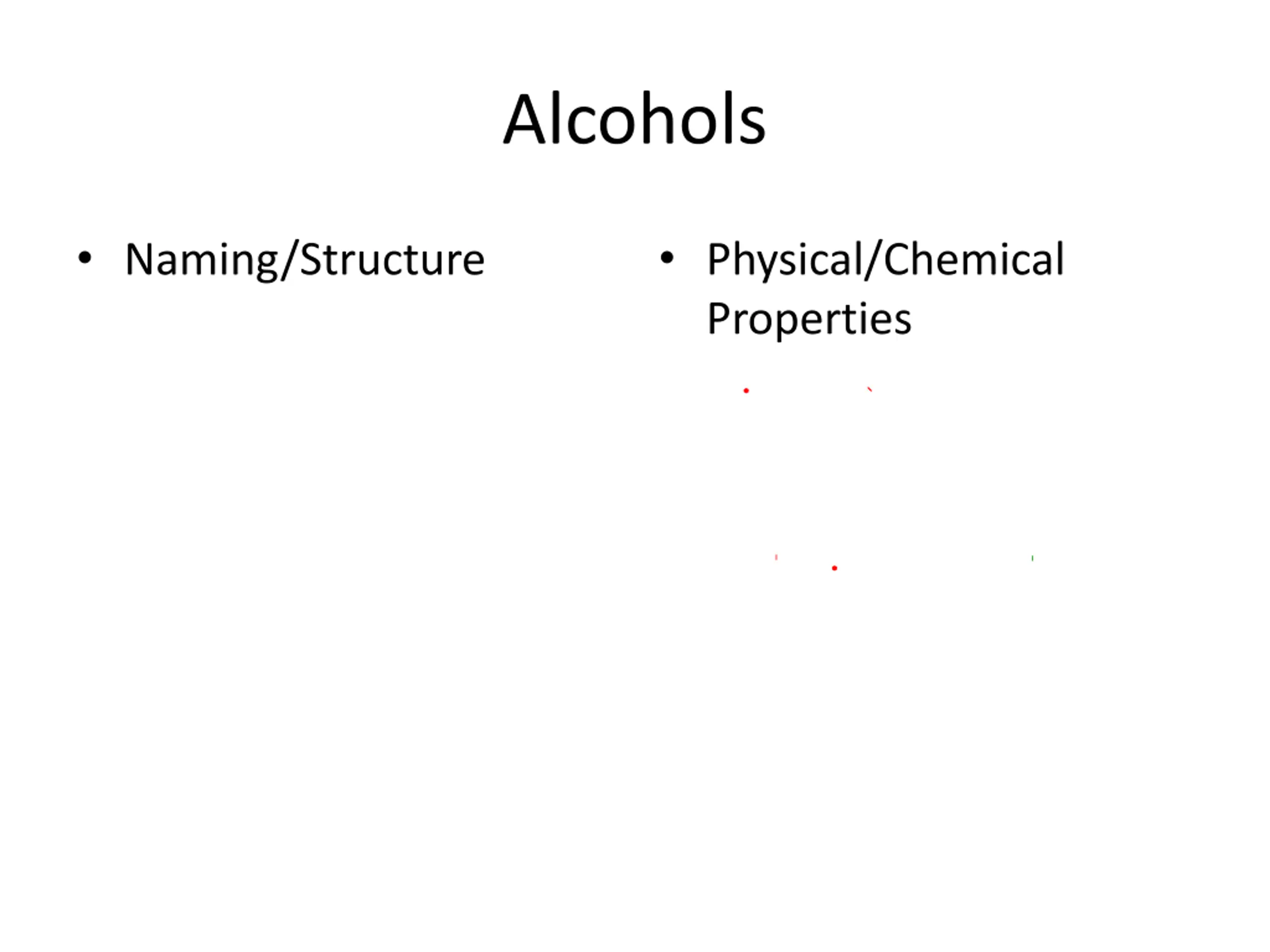 Alcohols

• Naming/Structure

• Physical/Chemical Properties